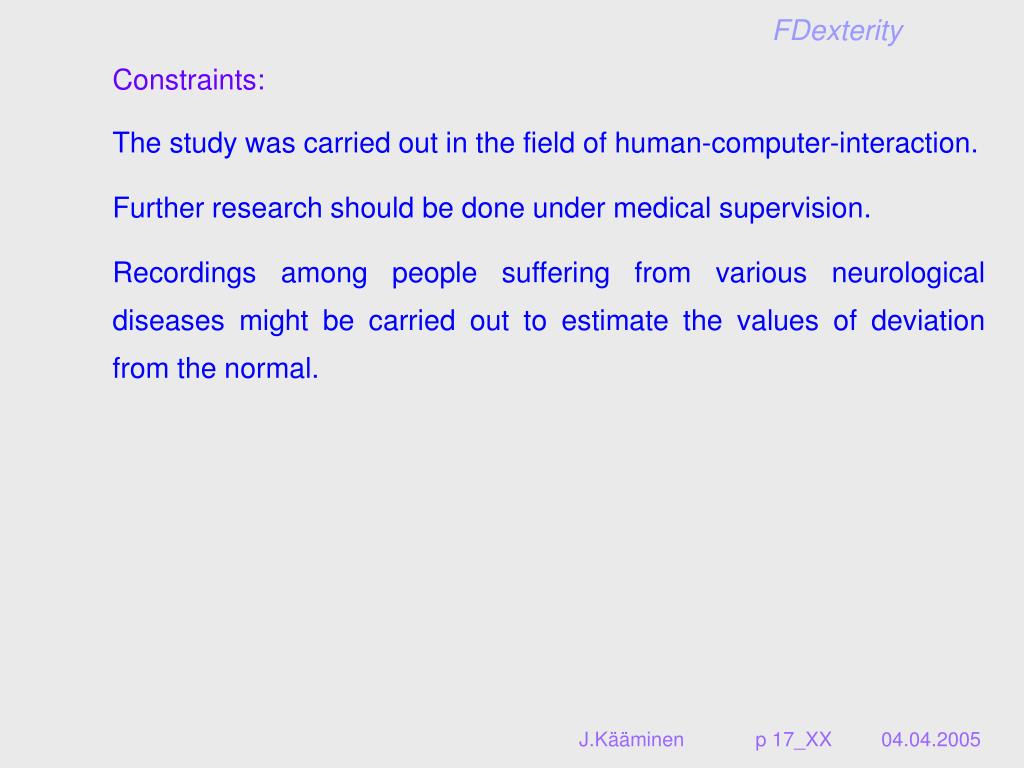 FDexterity

Constraints:

The study was carried out in the field of human-computer-interaction.

Further research should be done under medical supervision.

Recordings among people suffering from various neurological diseases might be carried out to estimate the values of deviation from the normal.

J.Kääminen p 17_XX 04.04.2005